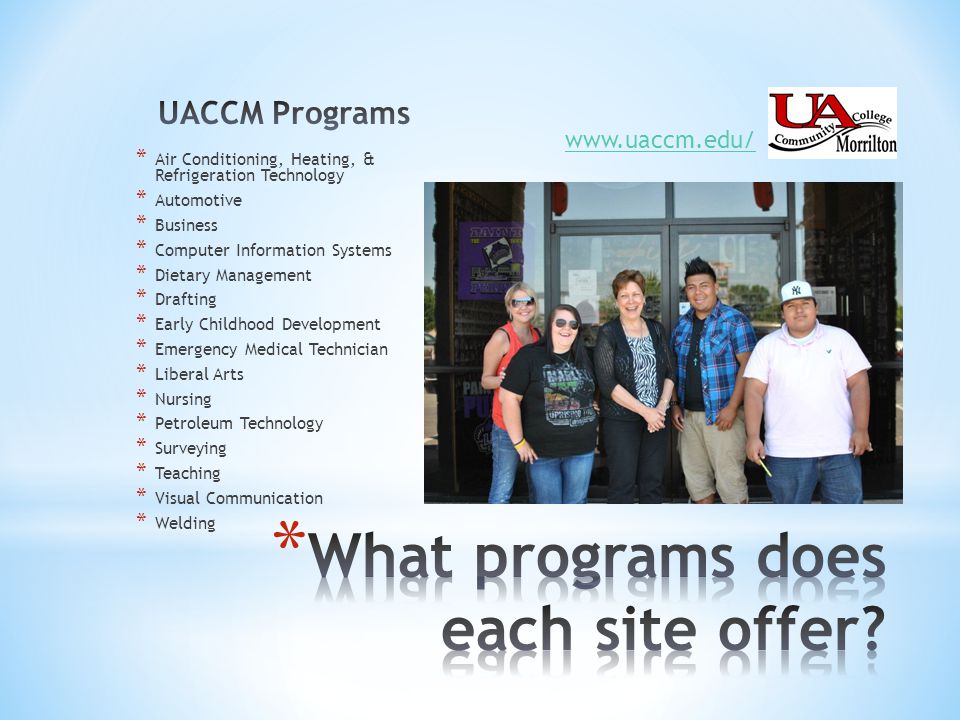 UACCM Programs

* Air Conditioning, Heating, & Refrigeration Technology
* Automotive
* Business
* Computer Information Systems
* Dietary Management
* Drafting
* Early Childhood Development
* Emergency Medical Technician
* Liberal Arts
* Nursing
* Petroleum Technology
* Surveying
* Teaching
* Visual Communication
* Welding

www.uaccm.edu/

UA Community College Morrilton

*What programs does each site offer?